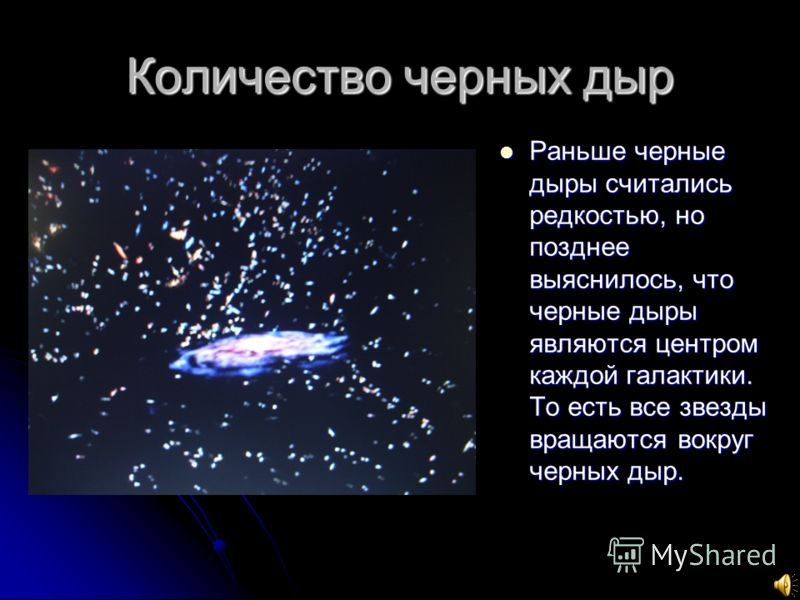 Количество черных дыр

Раньше черные дыры считались редкостью, но позднее выяснилось, что черные дыры являются центром каждой галактики. То есть все звезды вращаются вокруг черных дыр.

MyShared